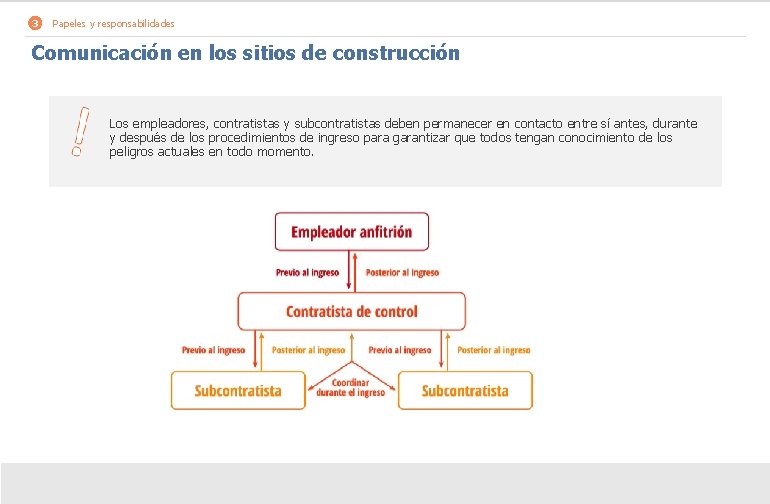 3 Papeles y responsabilidades

Comunicación en los sitios de construcción

Los empleadores, contratistas y subcontratistas deben permanecer en contacto entre sí antes, durante y después de los procedimientos de ingreso para garantizar que todos tengan conocimiento de los peligros actuales en todo momento.

Empleador anfitrión

Previo al ingreso

Posterior al ingreso

Contratista de control

Previo al ingreso

Posterior al ingreso

Previo al ingreso

Posterior al ingreso

Subcontratista

Coordinar durante el ingreso

Subcontratista